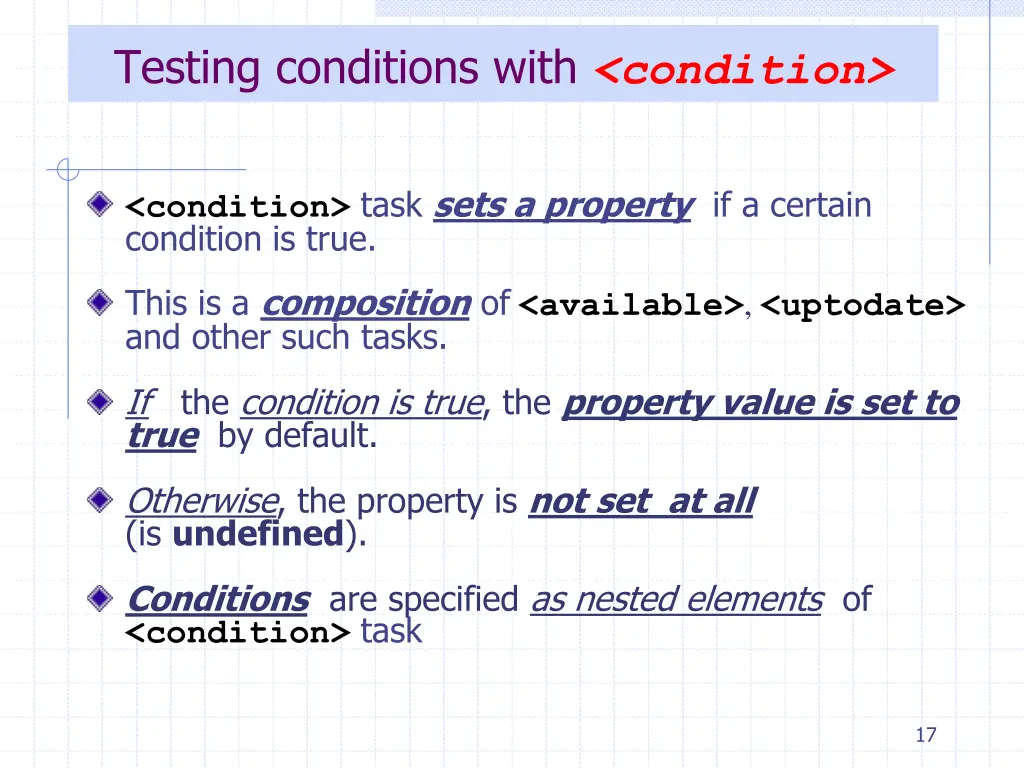 Testing conditions with <condition>

<condition> task sets a property if a certain condition is true.

This is a composition of <available>, <uptodate> and other such tasks.

If the condition is true, the property value is set to true by default.

Otherwise, the property is not set at all (is undefined).

Conditions are specified as nested elements of <condition> task

17